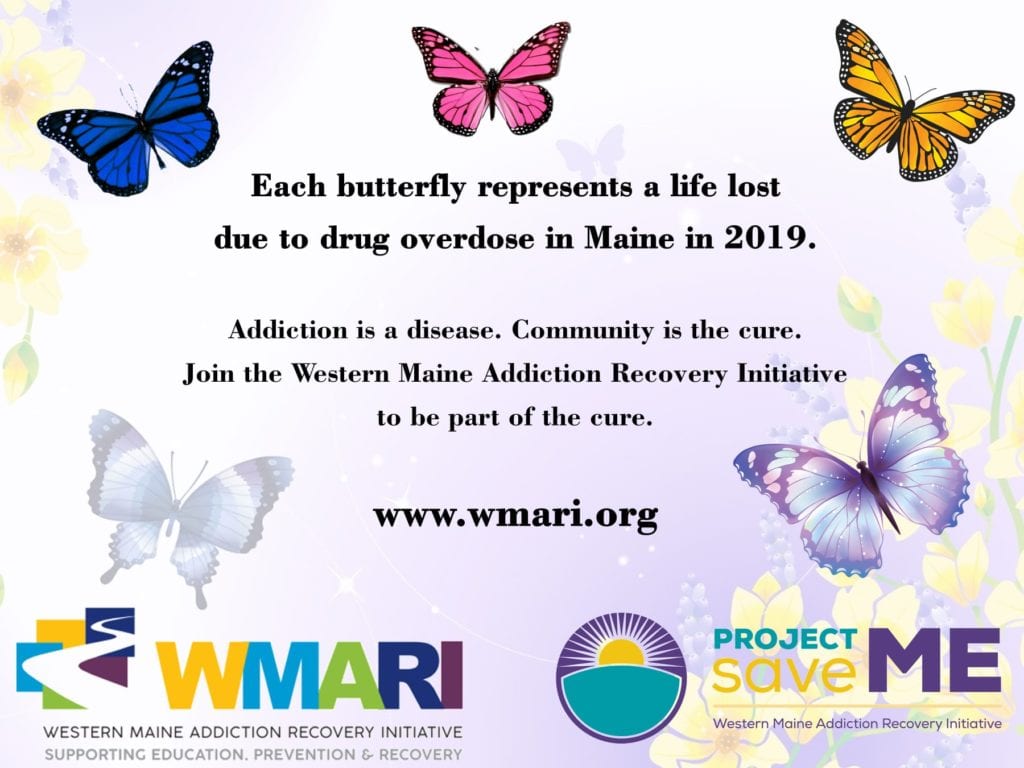 Each butterfly represents a life lost due to drug overdose in Maine in 2019.

Addiction is a disease. Community is the cure. Join the Western Maine Addiction Recovery Initiative to be part of the cure.

www.wmari.org

WMARI
WESTERN MAINE ADDICTION RECOVERY INITIATIVE
SUPPORTING EDUCATION, PREVENTION & RECOVERY

PROJECT save ME
Western Maine Addiction Recovery Initiative